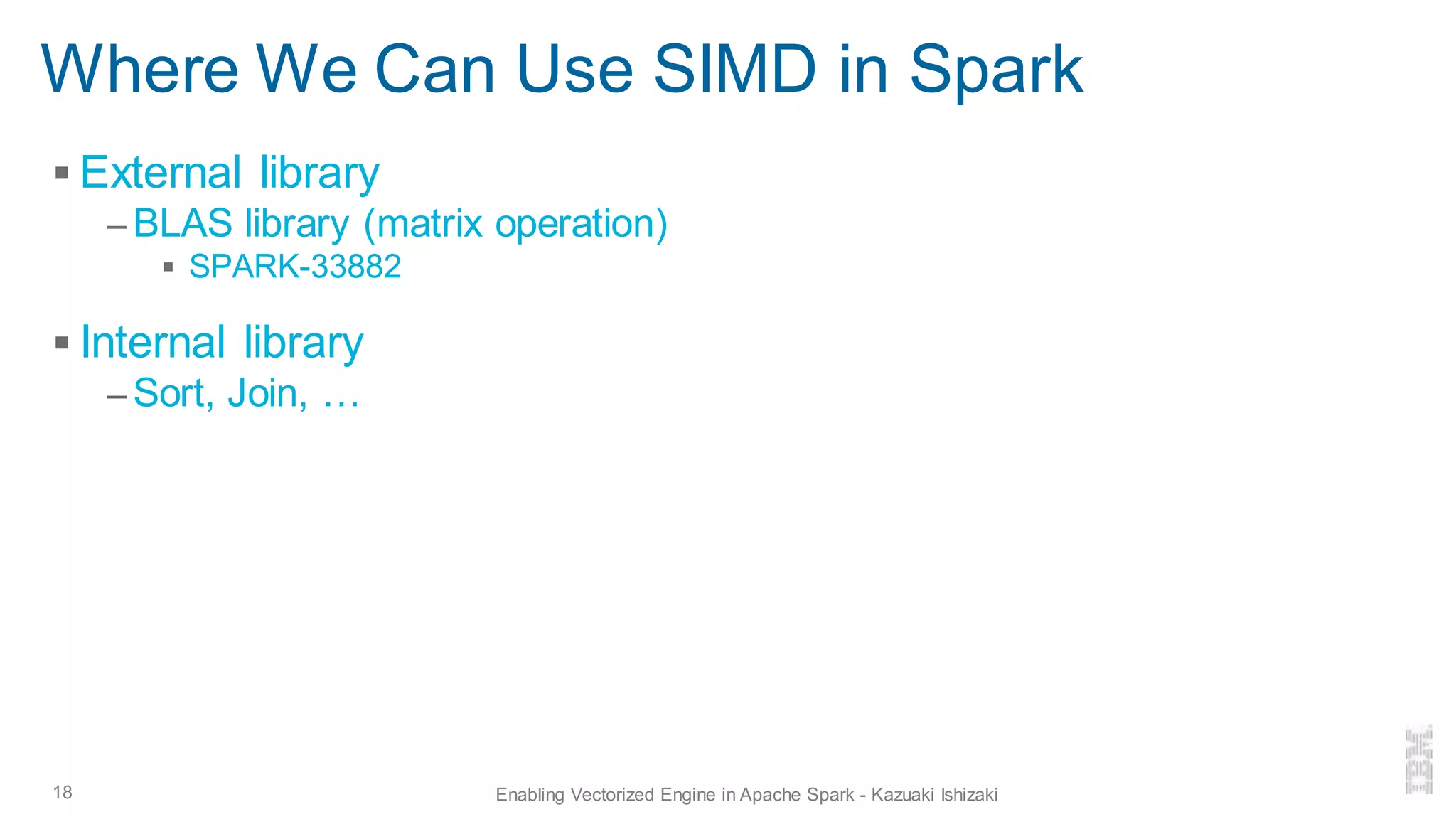 Where We Can Use SIMD in Spark

▪ External library

– BLAS library (matrix operation)

▪ SPARK-33882

▪ Internal library

– Sort, Join, …

18

Enabling Vectorized Engine in Apache Spark - Kazuaki Ishizaki

IBM